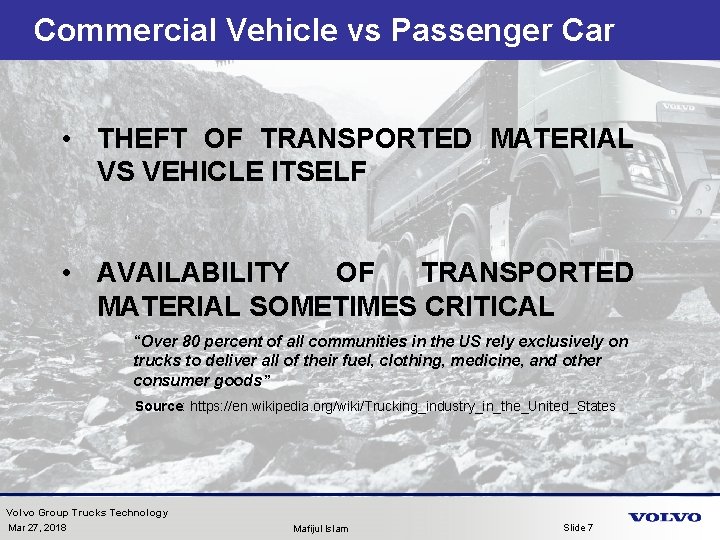 Commercial Vehicle vs Passenger Car

VOLVO

• THEFT OF TRANSPORTED MATERIAL VS VEHICLE ITSELF

• AVAILABILITY OF TRANSPORTED MATERIAL SOMETIMES CRITICAL

"Over 80 percent of all communities in the US rely exclusively on trucks to deliver all of their fuel, clothing, medicine, and other consumer goods"

Source: https://en.wikipedia.org/wiki/Trucking_industry_in_the_United_States

Volvo Group Trucks Technology
Mar 27, 2018
Mafijul Islam
Slide 7
VOLVO